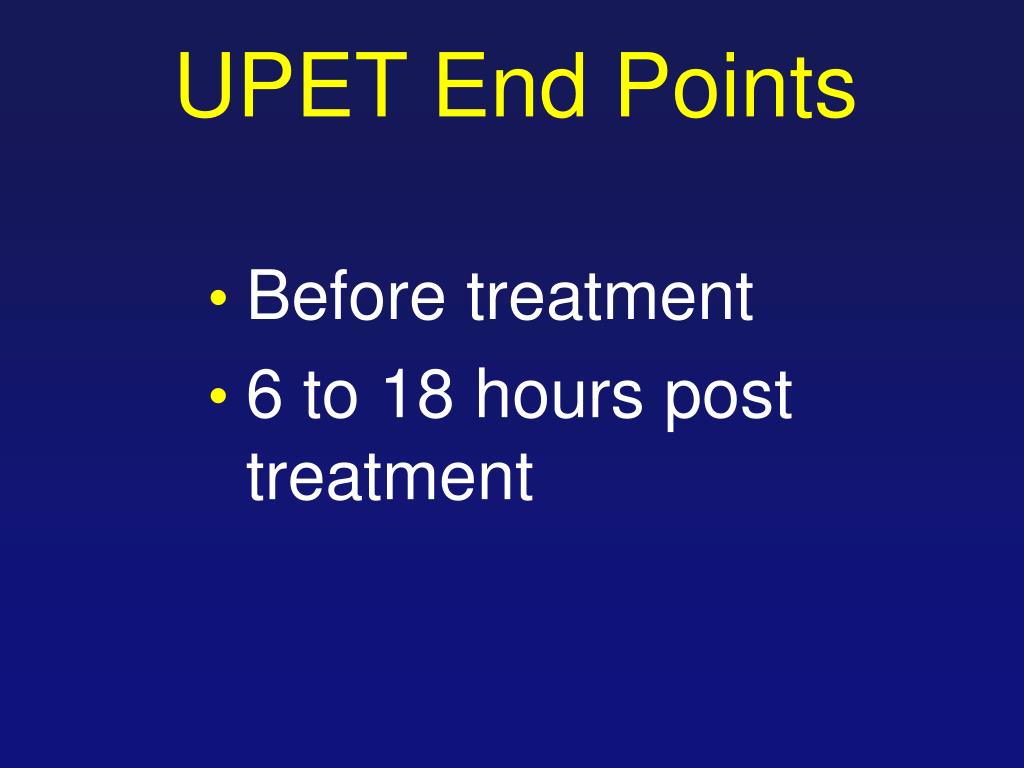 UPET End Points

• Before treatment
• 6 to 18 hours post treatment